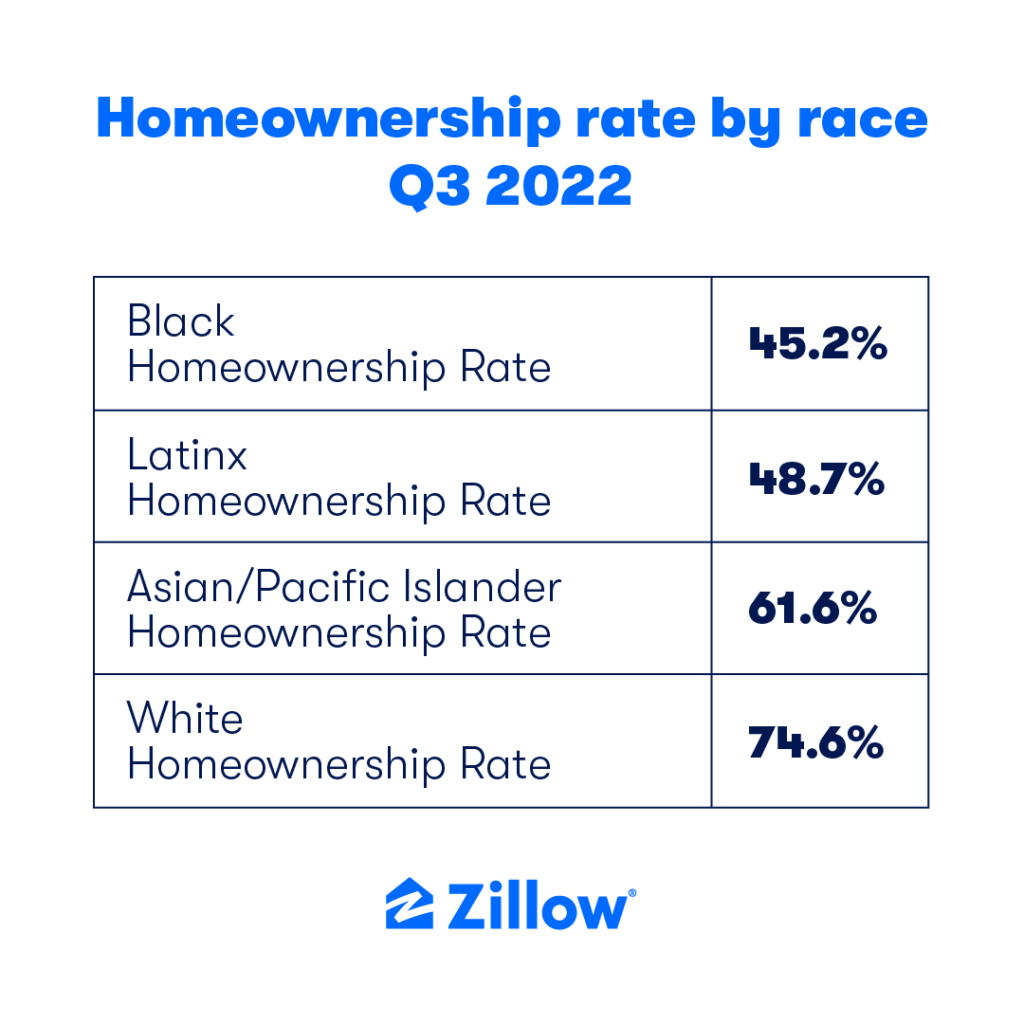 Homeownership rate by race
Q3 2022

| | |
|---|---|
| Black Homeownership Rate | 45.2% |
| Latinx Homeownership Rate | 48.7% |
| Asian/Pacific Islander Homeownership Rate | 61.6% |
| White Homeownership Rate | 74.6% |

Zillow®